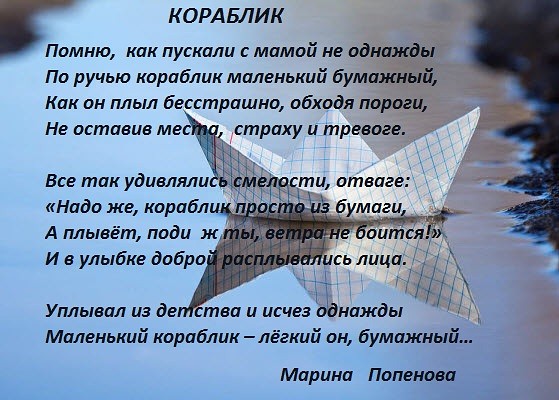 КОРАБЛИК

Помню, как пускали с мамой не однажды
По ручью кораблик маленький бумажный,
Как он плыл бесстрашно, обходя пороги,
Не оставив места, страху и тревоге.

Все так удивлялись смелости, отваге:
«Надо же, кораблик просто из бумаги,
А плывёт, поди ж ты, ветра не боится!»
И в улыбке доброй расплывались лица.

Уплывал из детства и исчез однажды
Маленький кораблик – лёгкий он, бумажный…

Марина Попенова